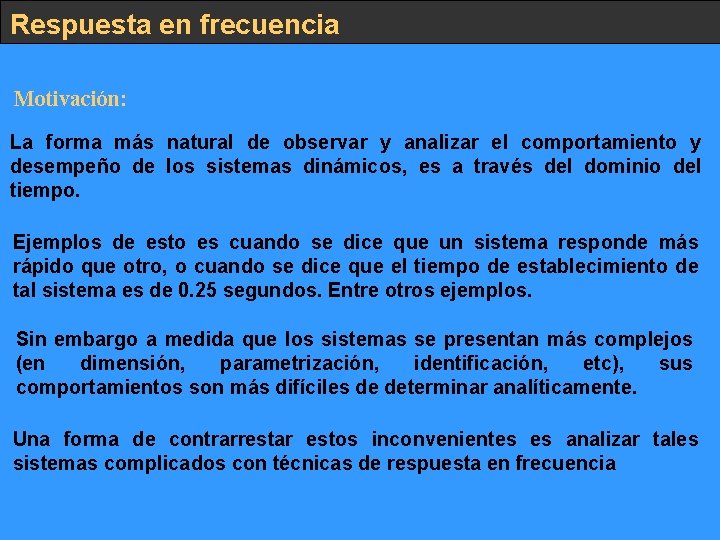 Respuesta en frecuencia

Motivación:

La forma más natural de observar y analizar el comportamiento y desempeño de los sistemas dinámicos, es a través del dominio del tiempo.

Ejemplos de esto es cuando se dice que un sistema responde más rápido que otro, o cuando se dice que el tiempo de establecimiento de tal sistema es de 0.25 segundos. Entre otros ejemplos.

Sin embargo a medida que los sistemas se presentan más complejos (en dimensión, parametrización, identificación, etc), sus comportamientos son más difíciles de determinar analíticamente.

Una forma de contrarrestar estos inconvenientes es analizar tales sistemas complicados con técnicas de respuesta en frecuencia